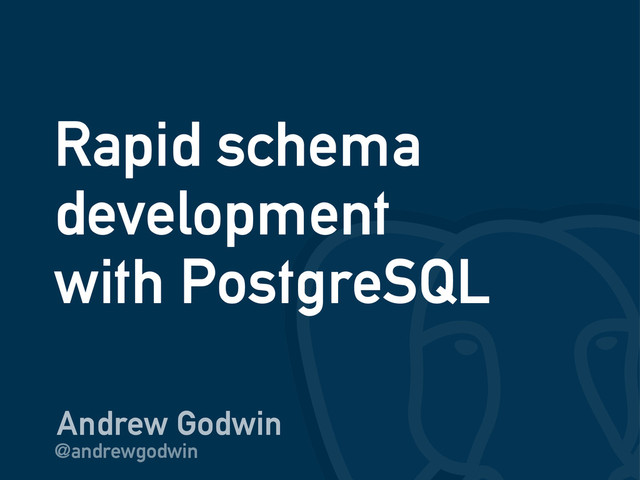 Rapid schema development with PostgreSQL

Andrew Godwin
@andrewgodwin